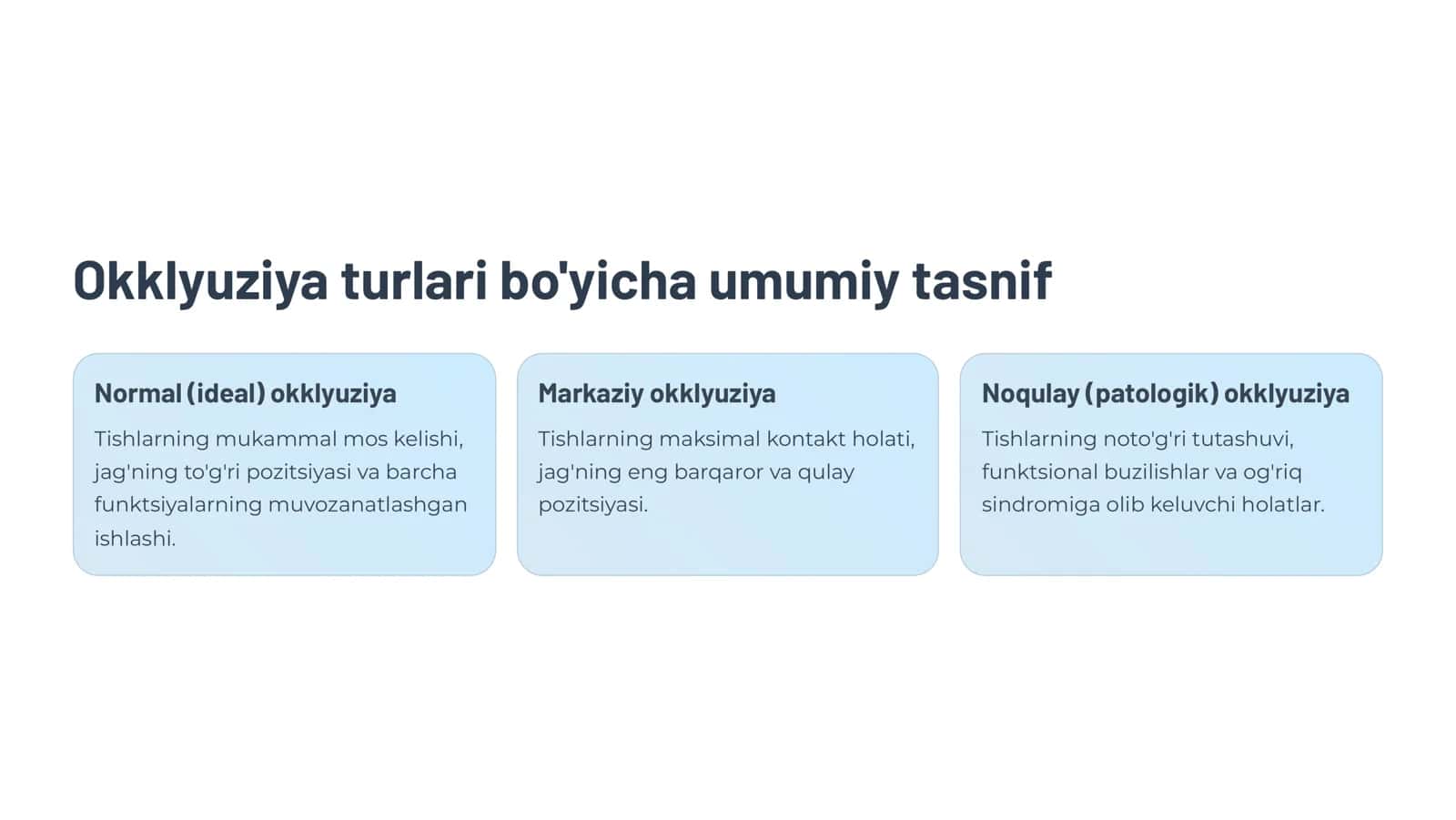 Okklyuziya turlari bo'yicha umumiy tasnif

Normal (ideal) okklyuziya

Tishlarning mukammal mos kelishi, jag'ning to'g'ri pozitsiyasi va barcha funktsiyalarning muvozanatlashgan ishlashi.

Markaziy okklyuziya

Tishlarning maksimal kontakt holati, jag'ning eng barqaror va qulay pozitsiyasi.

Noqulay (patologik) okklyuziya

Tishlarning noto'g'ri tutashuvi, funktsional buzilishlar va og'riq sindromiga olib keluvchi holatlar.